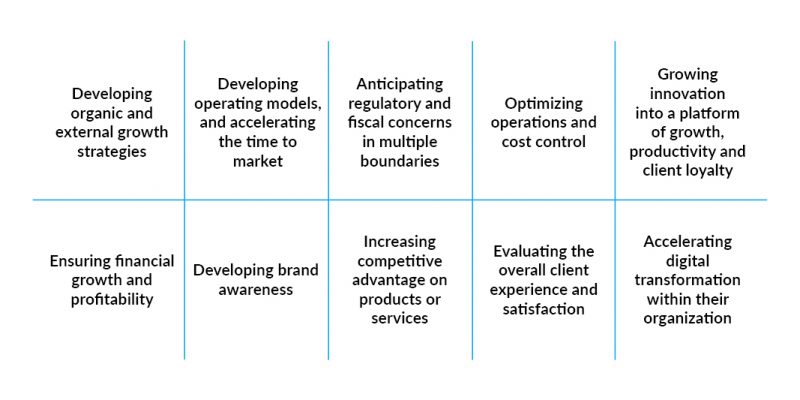 | Developing organic and external growth strategies | Developing operating models, and accelerating the time to market | Anticipating regulatory and fiscal concerns in multiple boundaries | Optimizing operations and cost control | Growing innovation into a platform of growth, productivity and client loyalty |
|---|---|---|---|---|
| Ensuring financial growth and profitability | Developing brand awareness | Increasing competitive advantage on products or services | Evaluating the overall client experience and satisfaction | Accelerating digital transformation within their organization |